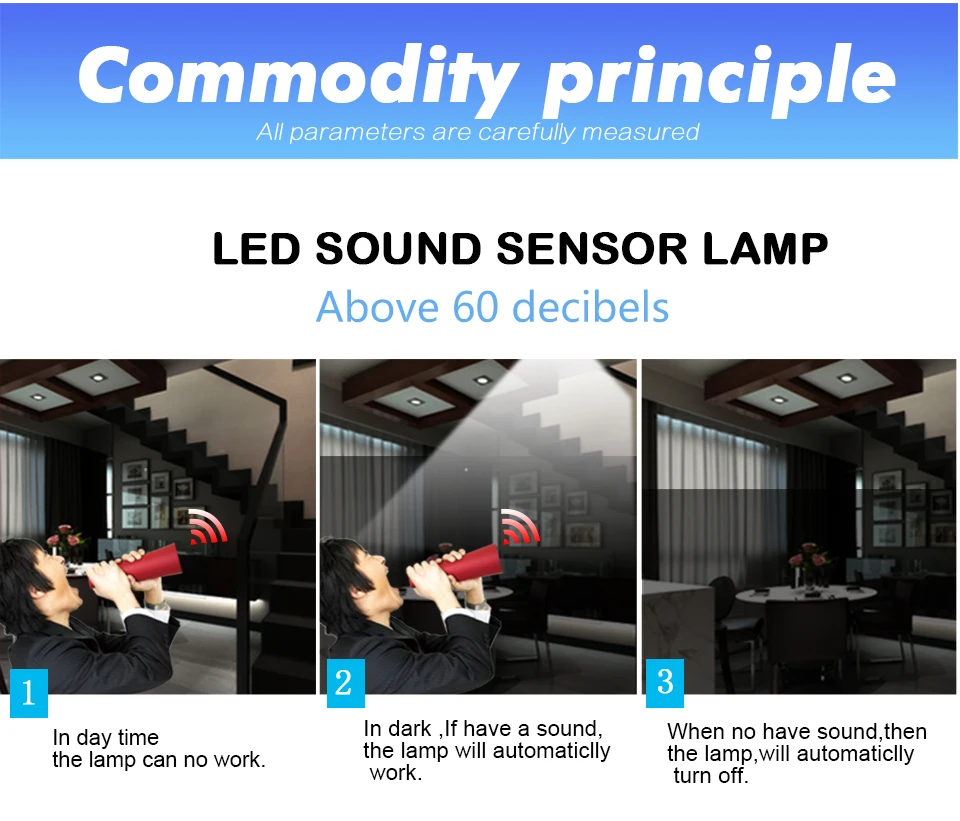 Commodity principle
All parameters are carefully measured

LED SOUND SENSOR LAMP
Above 60 decibels

1
In day time
the lamp can no work.

2
In dark ,If have a sound,
the lamp will automaticlly
work.

3
When no have sound,then
the lamp,will automaticlly
turn off.